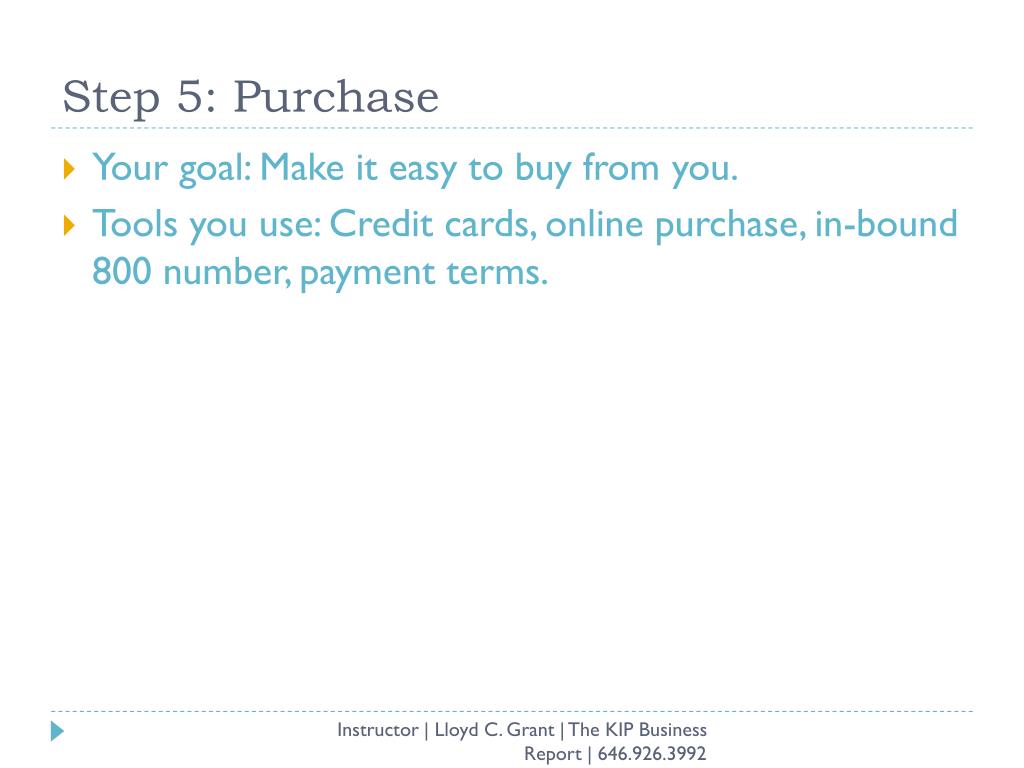 Step 5: Purchase

Your goal: Make it easy to buy from you.

Tools you use: Credit cards, online purchase, in-bound 800 number, payment terms.

Instructor | Lloyd C. Grant | The KIP Business Report | 646.926.3992